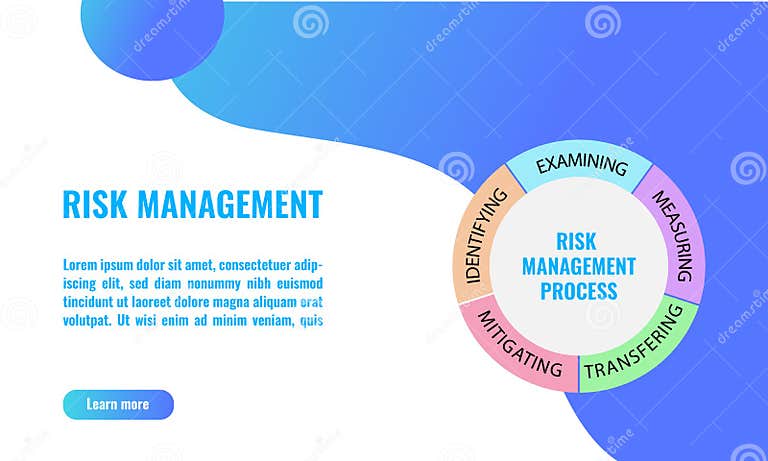 RISK MANAGEMENT

Lorem ipsum dolor sit amet, consectetuer adipiscing elit, sed diam nonummy nibh euismod tincidunt ut laoreet dolore magna aliquam erat volutpat. Ut wisi enim ad minim veniam, quis

Learn more

EXAMINING
MEASURING
TRANSFERING
MITIGATING
IDENTIFYING

RISK MANAGEMENT PROCESS

dreamstime